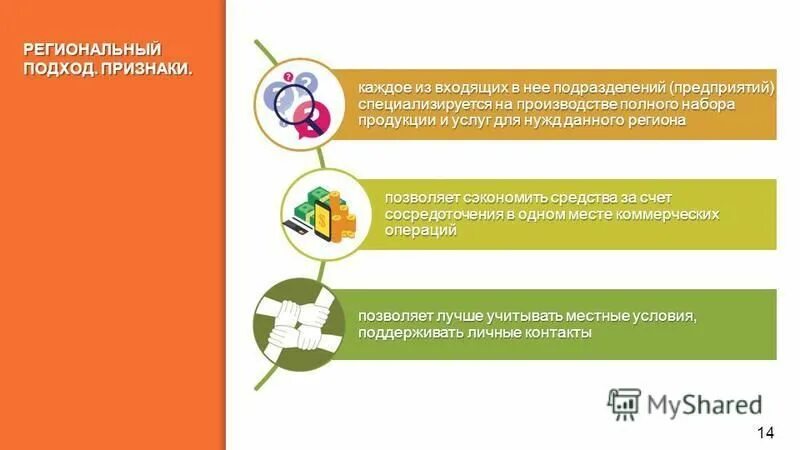 РЕГИОНАЛЬНЫЙ ПОДХОД. ПРИЗНАКИ.

каждое из входящих в нее подразделений (предприятий) специализируется на производстве полного набора продукции и услуг для нужд данного региона

позволяет сэкономить средства за счет сосредоточения в одном месте коммерческих операций

позволяет лучше учитывать местные условия, поддерживать личные контакты

MyShared

14